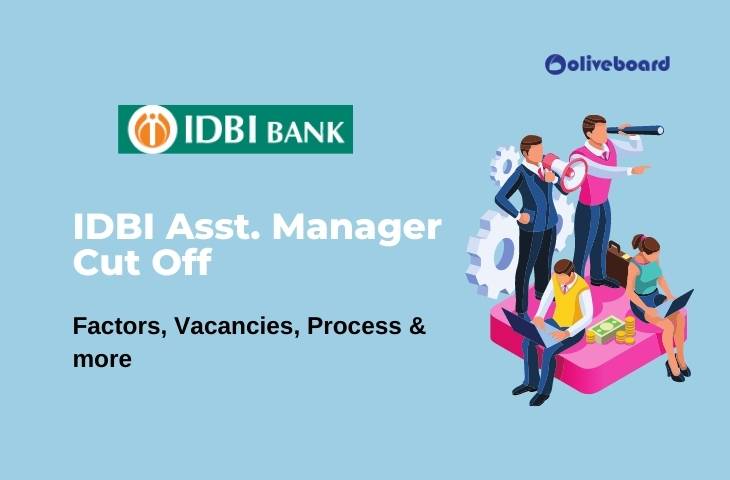 oliveboard

IDBI BANK

IDBI Asst. Manager Cut Off

Factors, Vacancies, Process & more